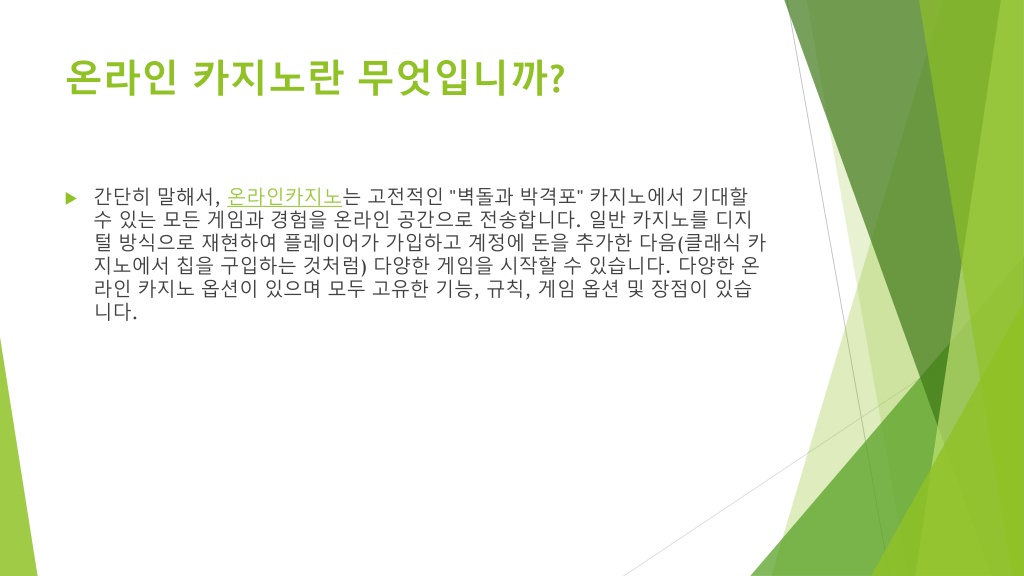 온라인 카지노란 무엇입니까?

간단히 말해서, 온라인카지노는 고전적인 "벽돌과 박격포" 카지노에서 기대할 수 있는 모든 게임과 경험을 온라인 공간으로 전송합니다. 일반 카지노를 디지털 방식으로 재현하여 플레이어가 가입하고 계정에 돈을 추가한 다음(클래식 카지노에서 칩을 구입하는 것처럼) 다양한 게임을 시작할 수 있습니다. 다양한 온라인 카지노 옵션이 있으며 모두 고유한 기능, 규칙, 게임 옵션 및 장점이 있습니다.